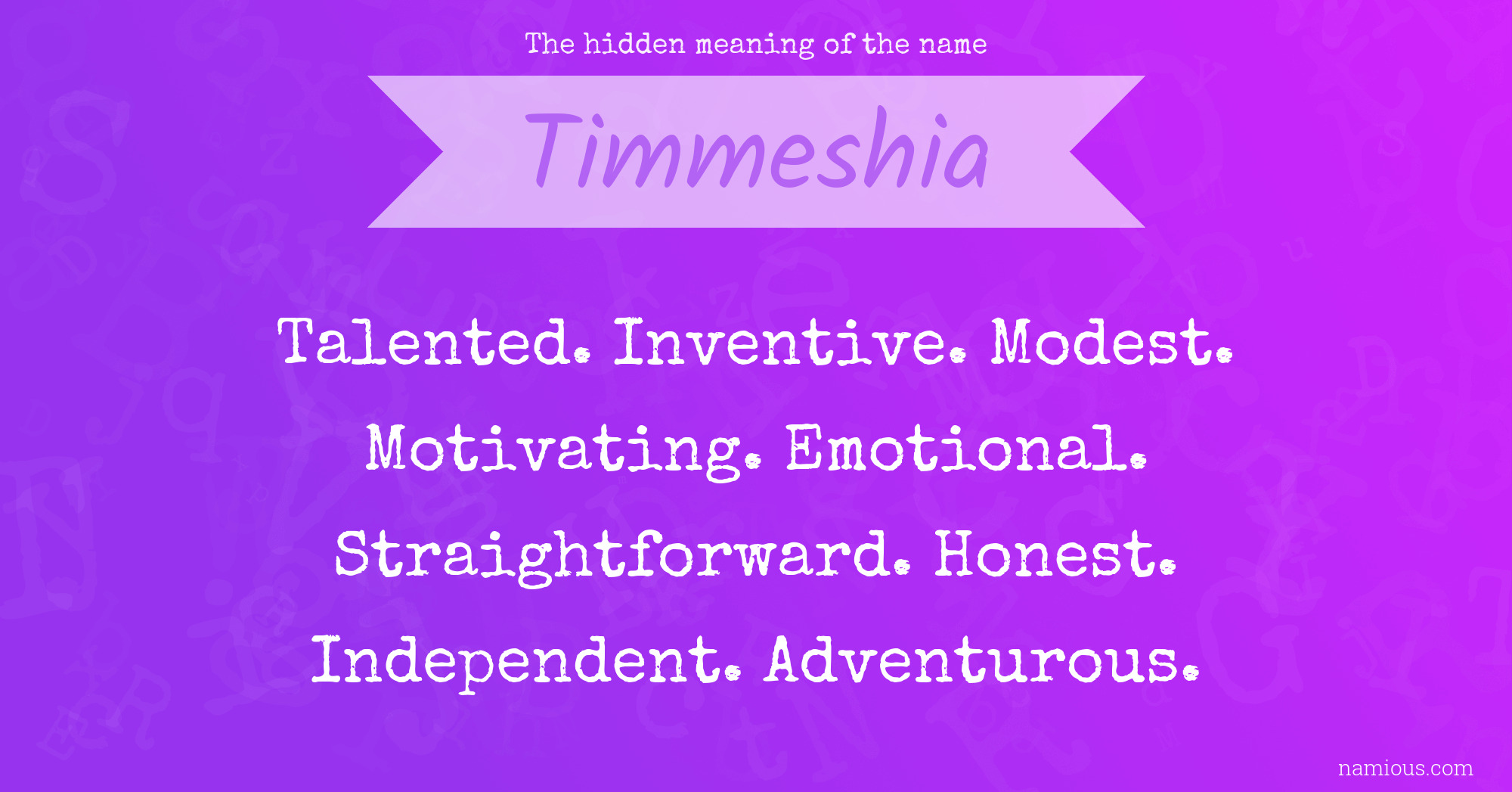 The hidden meaning of the name

Timmeshia

Talented. Inventive. Modest. Motivating. Emotional. Straightforward. Honest. Independent. Adventurous.

namious.com